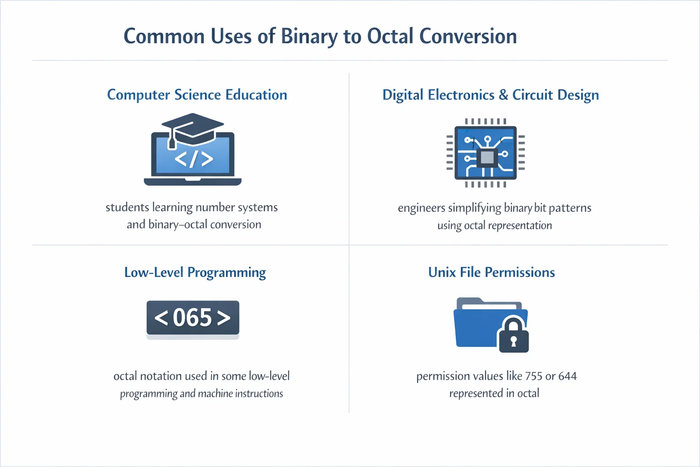 Common Uses of Binary to Octal Conversion

Computer Science Education

</>

students learning number systems and binary–octal conversion

Digital Electronics & Circuit Design

engineers simplifying binary bit patterns using octal representation

Low-Level Programming

< 065 >

octal notation used in some low-level programming and machine instructions

Unix File Permissions

permission values like 755 or 644 represented in octal